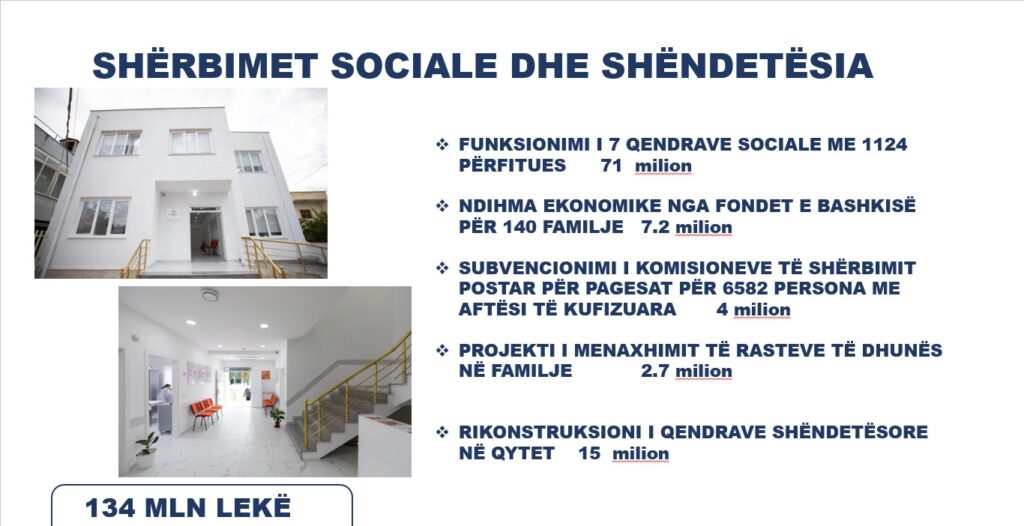 SHËRBIMET SOCIALE DHE SHËNDETËSIA

❖ FUNKSIONIMI I 7 QENDRAVE SOCIALE ME 1124 PËRFITUES 71 milion

❖ NDIHMA EKONOMIKE NGA FONDET E BASHKISË PËR 140 FAMILJE 7.2 milion

❖ SUBVENCIONIMI I KOMISIONEVE TË SHËRBIMIT POSTAR PËR PAGESAT PËR 6582 PERSONA ME AFTËSI TË KUFIZUARA 4 milion

❖ PROJEKTI I MENAXHIMIT TË RASTEVE TË DHUNËS NË FAMILJE 2.7 milion

❖ RIKONSTRUKSIONI I QENDRAVE SHËNDETËSORE NË QYTET 15 milion

134 MLN LEKË